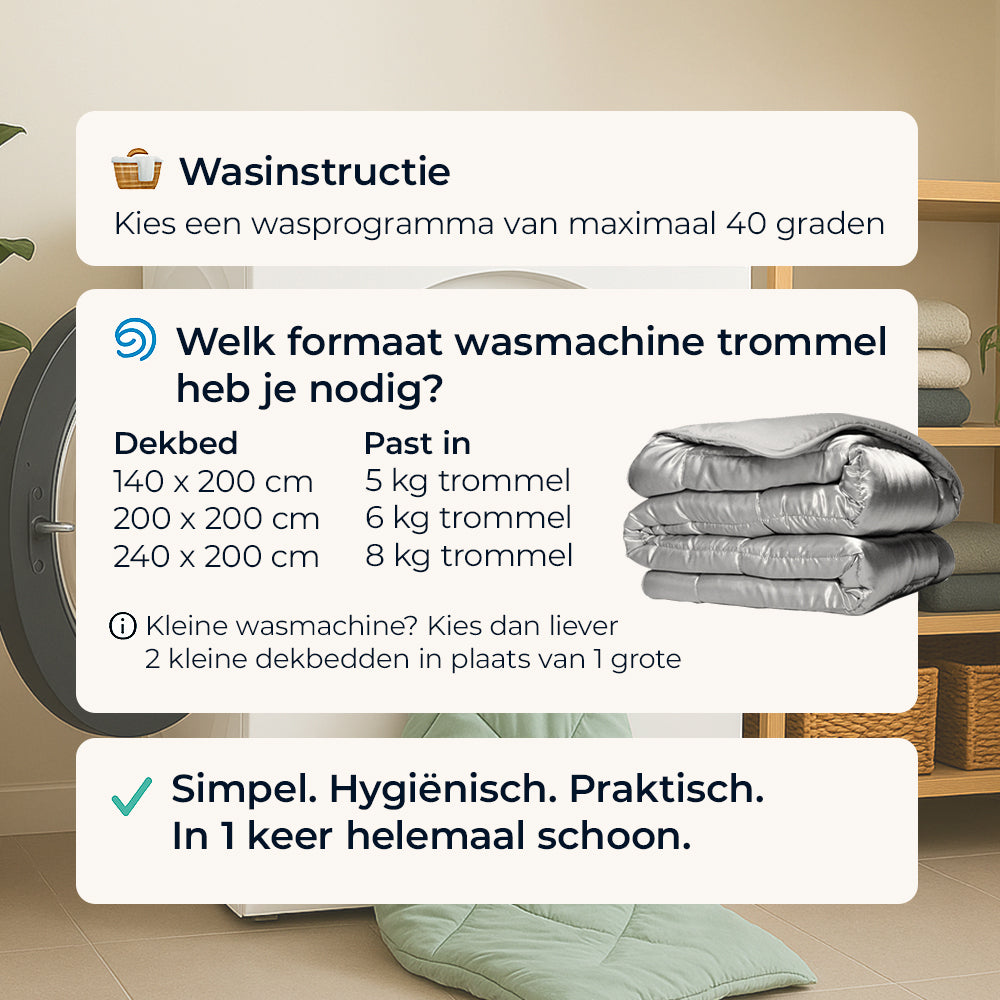 Wasinstructie

Kies een wasprogramma van maximaal 40 graden

Welk formaat wasmachine trommel heb je nodig?

| Dekbed | Past in |
|---|---|
| 140 x 200 cm | 5 kg trommel |
| 200 x 200 cm | 6 kg trommel |
| 240 x 200 cm | 8 kg trommel |

Kleine wasmachine? Kies dan liever 2 kleine dekbedden in plaats van 1 grote

Simpel. Hygiënisch. Praktisch.
In 1 keer helemaal schoon.